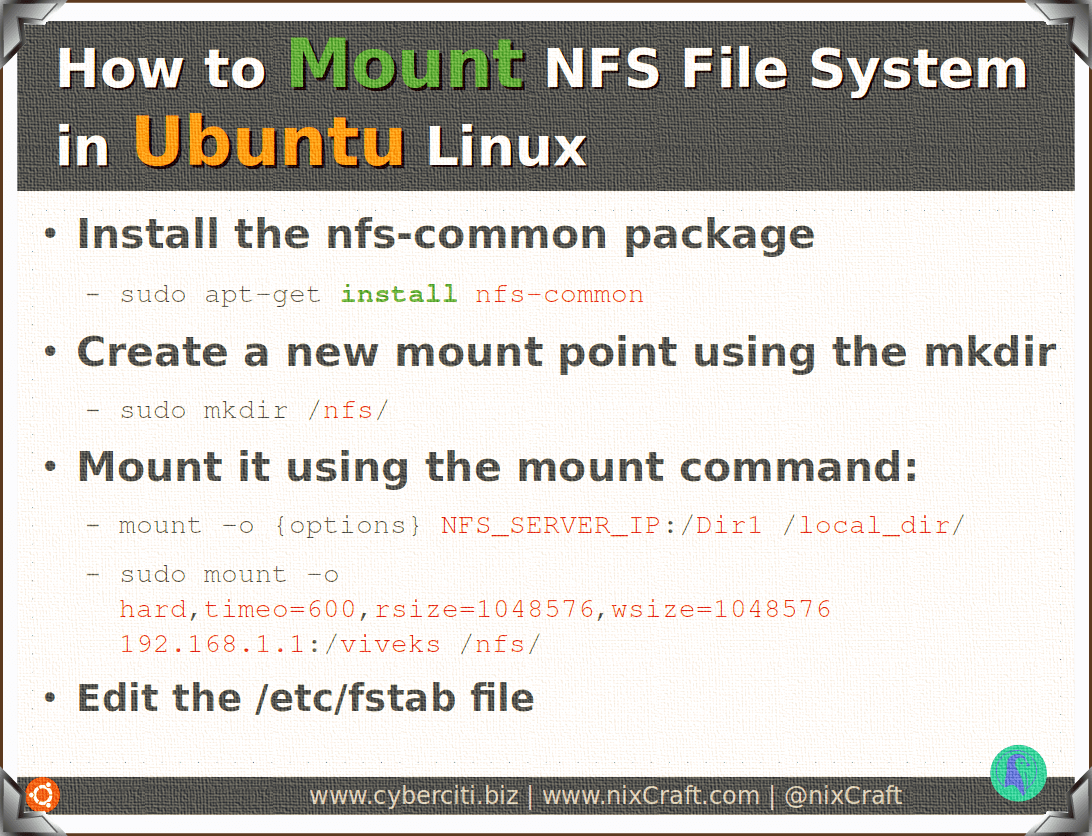 How to Mount NFS File System in Ubuntu Linux

• Install the nfs-common package

– sudo apt-get install nfs-common

• Create a new mount point using the mkdir

– sudo mkdir /nfs/

• Mount it using the mount command:

– mount -o {options} NFS_SERVER_IP:/Dir1 /local_dir/

– sudo mount -o hard,timeo=600,rsize=1048576,wsize=1048576 192.168.1.1:/viveks /nfs/

• Edit the /etc/fstab file

www.cyberciti.biz | www.nixCraft.com | @nixCraft